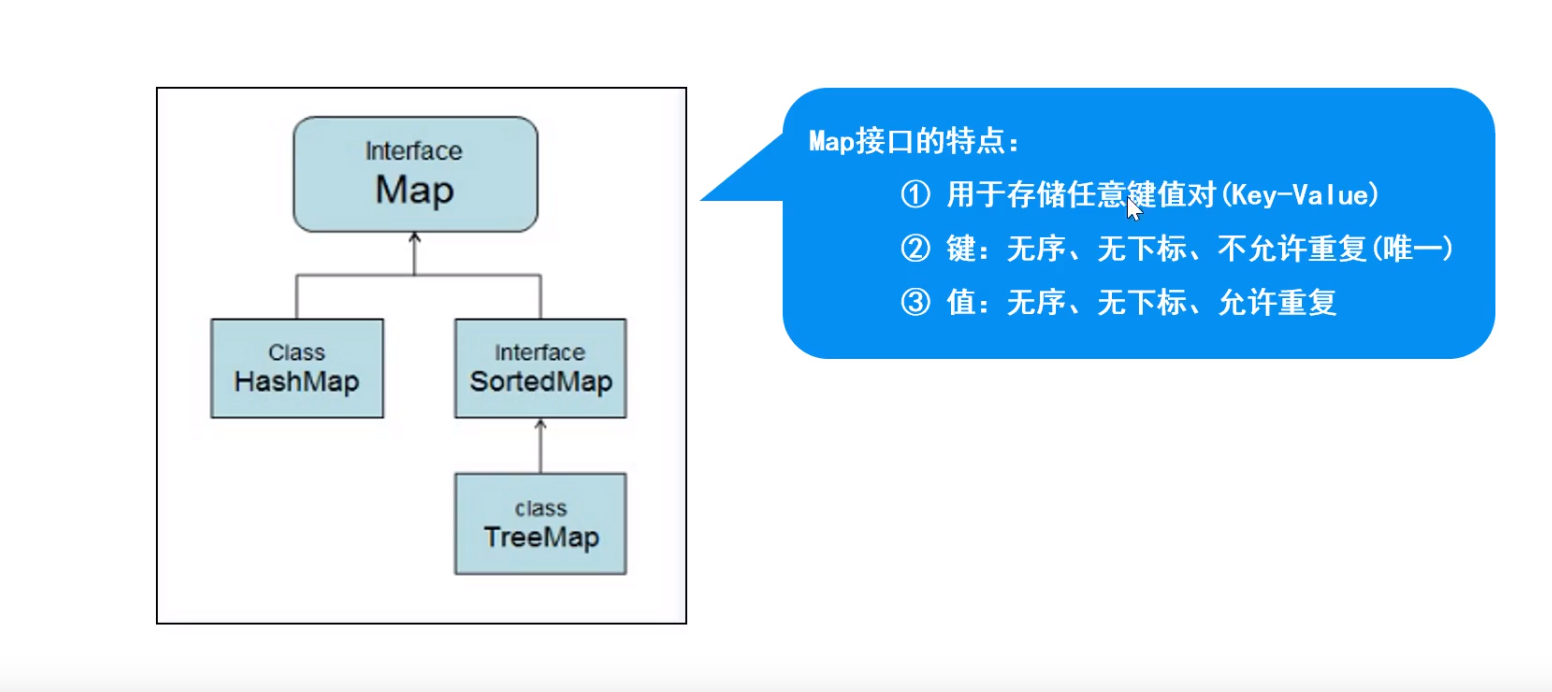 Interface
Map

Class
HashMap

Interface
SortedMap

class
TreeMap

Map接口的特点：
① 用于存储任意键值对(Key-Value)
② 键：无序、无下标、不允许重复(唯一)
③ 值：无序、无下标、允许重复